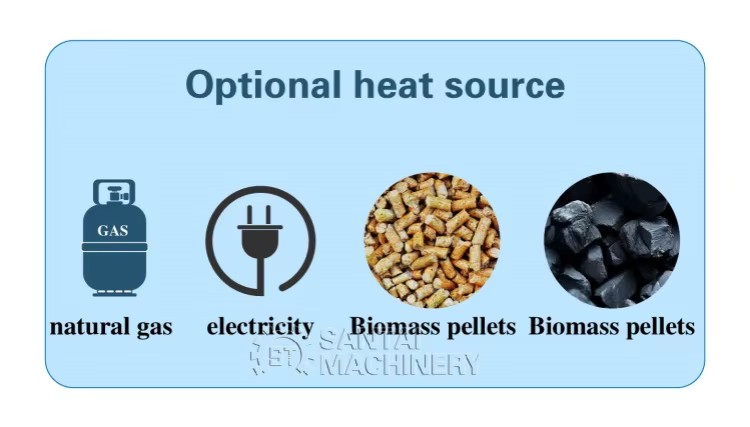 Optional heat source

GAS

natural gas

electricity

Biomass pellets

Biomass pellets

ST SANTAI MACHINERY